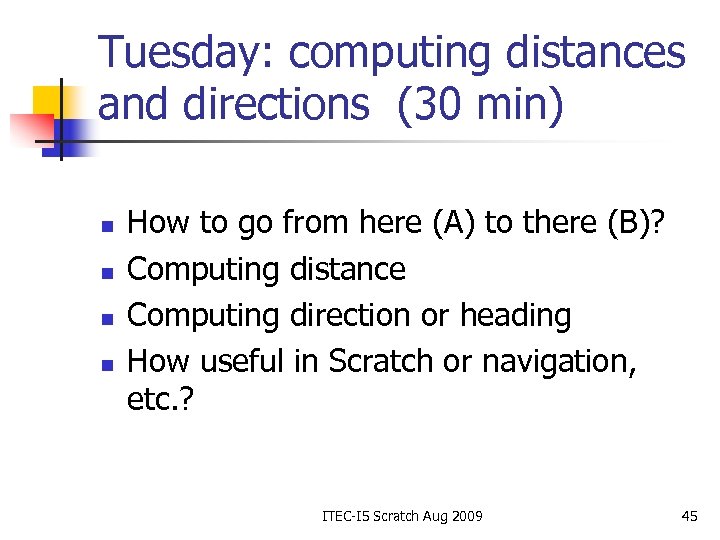 Tuesday: computing distances and directions (30 min)

- How to go from here (A) to there (B)?
- Computing distance
- Computing direction or heading
- How useful in Scratch or navigation, etc.?

ITEC-I5 Scratch Aug 2009

45